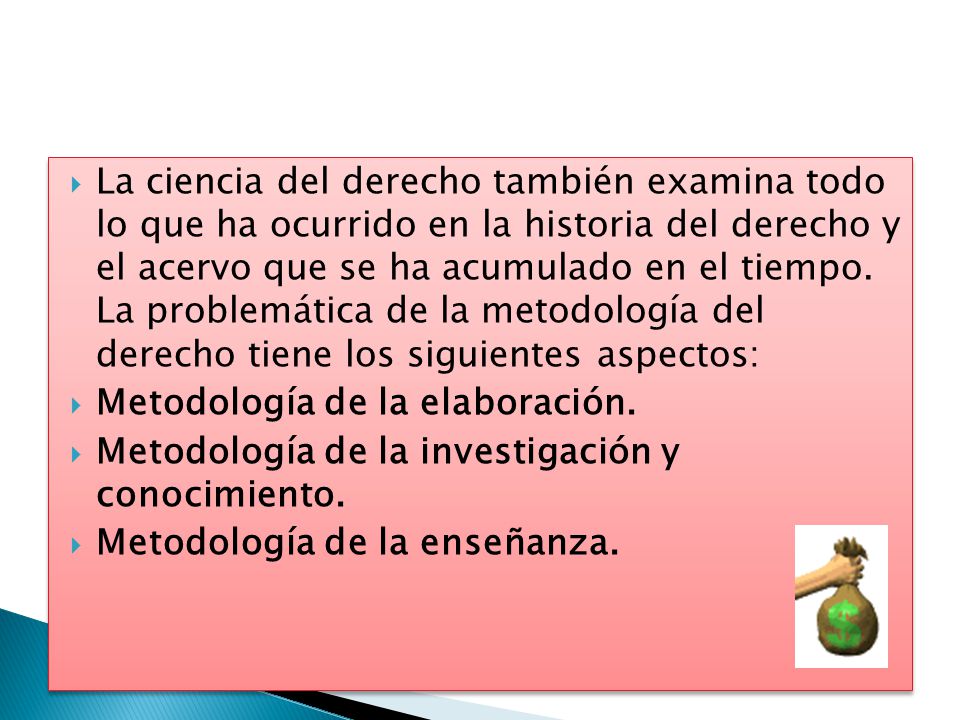 La ciencia del derecho también examina todo lo que ha ocurrido en la historia del derecho y el acervo que se ha acumulado en el tiempo. La problemática de la metodología del derecho tiene los siguientes aspectos:

Metodología de la elaboración.

Metodología de la investigación y conocimiento.

Metodología de la enseñanza.

$